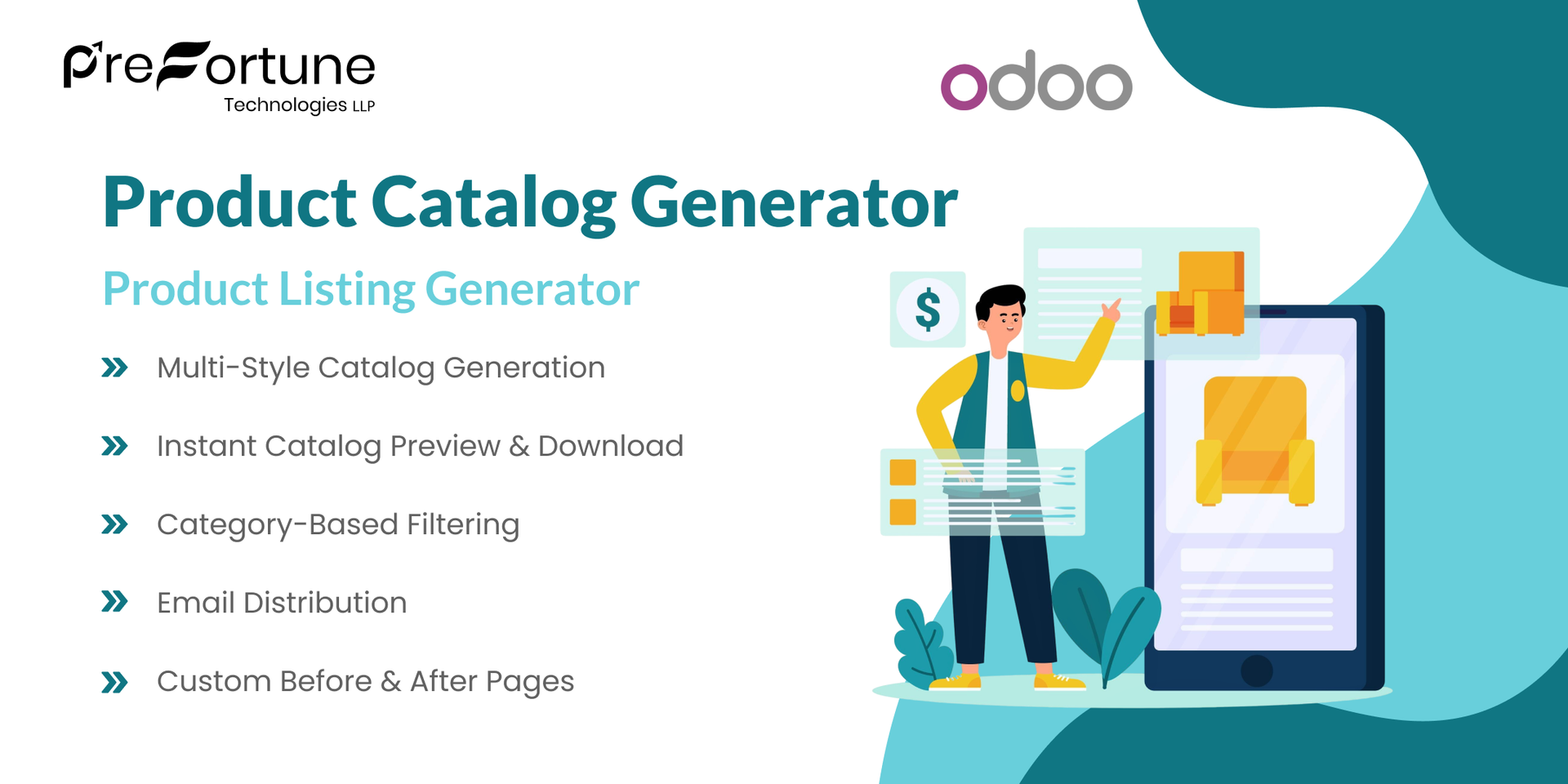 PreFortune
Technologies LLP

odoo

Product Catalog Generator

Product Listing Generator

» Multi-Style Catalog Generation

» Instant Catalog Preview & Download

» Category-Based Filtering

» Email Distribution

» Custom Before & After Pages

$